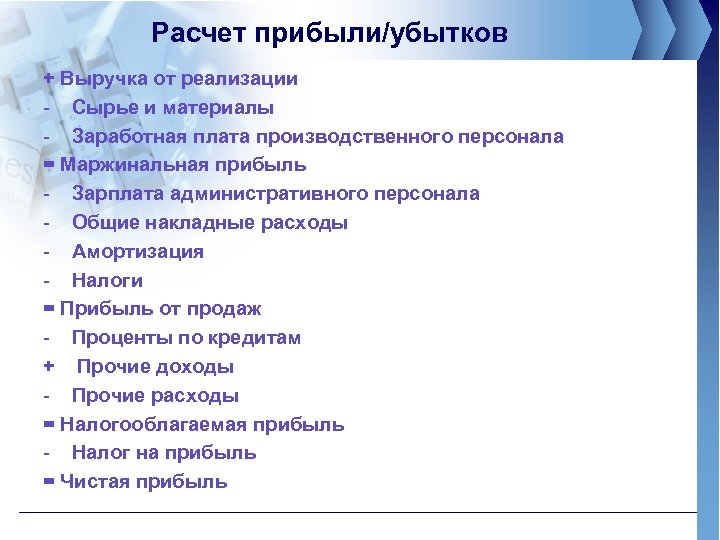 Расчет прибыли/убытков

+ Выручка от реализации
- Сырье и материалы
- Заработная плата производственного персонала
= Маржинальная прибыль
- Зарплата административного персонала
- Общие накладные расходы
- Амортизация
- Налоги
= Прибыль от продаж
- Проценты по кредитам
+ Прочие доходы
- Прочие расходы
= Налогооблагаемая прибыль
- Налог на прибыль
= Чистая прибыль